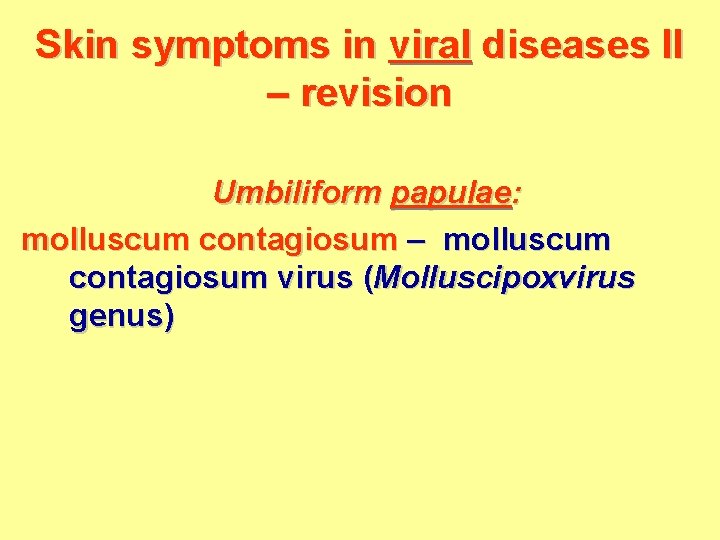 Skin symptoms in viral diseases II – revision

Umbiliform papulae:

molluscum contagiosum – molluscum contagiosum virus (Molluscipoxvirus genus)